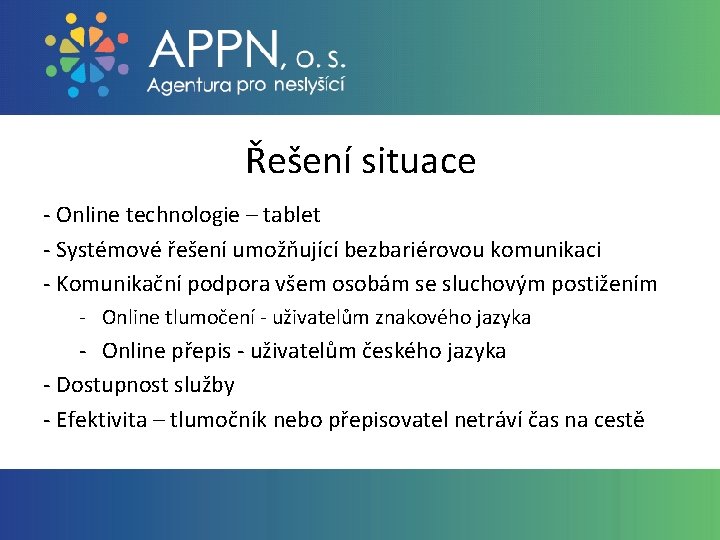 APPN, o. s.
Agentura pro neslyšící

Řešení situace

- Online technologie – tablet
- Systémové řešení umožňující bezbariérovou komunikaci
- Komunikační podpora všem osobám se sluchovým postižením
  - Online tlumočení - uživatelům znakového jazyka
  - Online přepis - uživatelům českého jazyka
- Dostupnost služby
- Efektivita – tlumočník nebo přepisovatel netráví čas na cestě